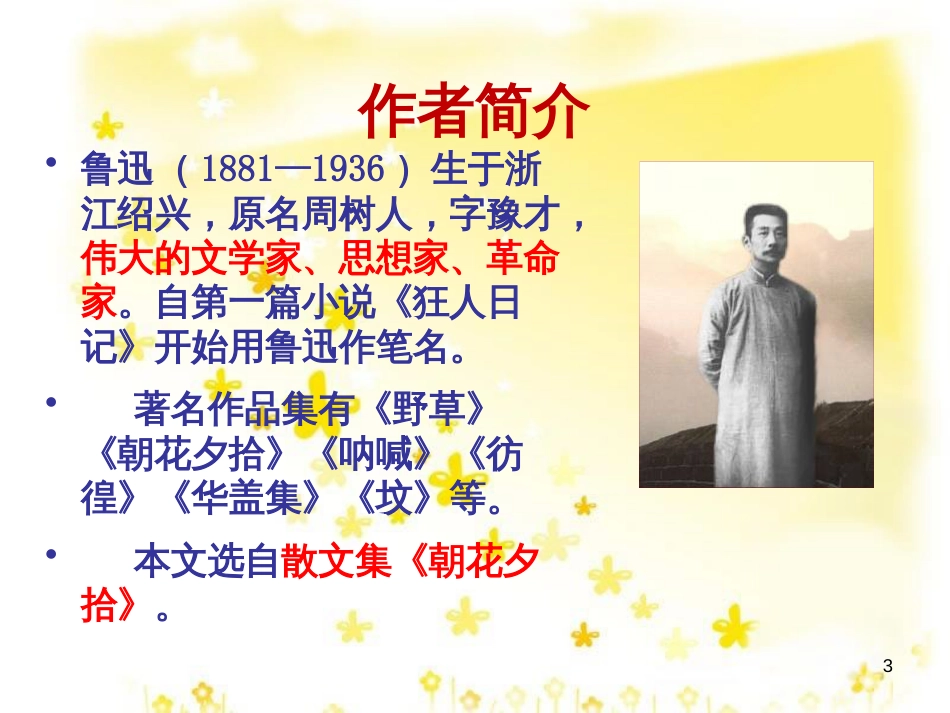 作者简介

• 鲁迅（1881—1936）生于浙江绍兴，原名周树人，字豫才，伟大的文学家、思想家、革命家。自第一篇小说《狂人日记》开始用鲁迅作笔名。

• 著名作品集有《野草》《朝花夕拾》《呐喊》《彷徨》《华盖集》《坟》等。

• 本文选自散文集《朝花夕拾》。

3